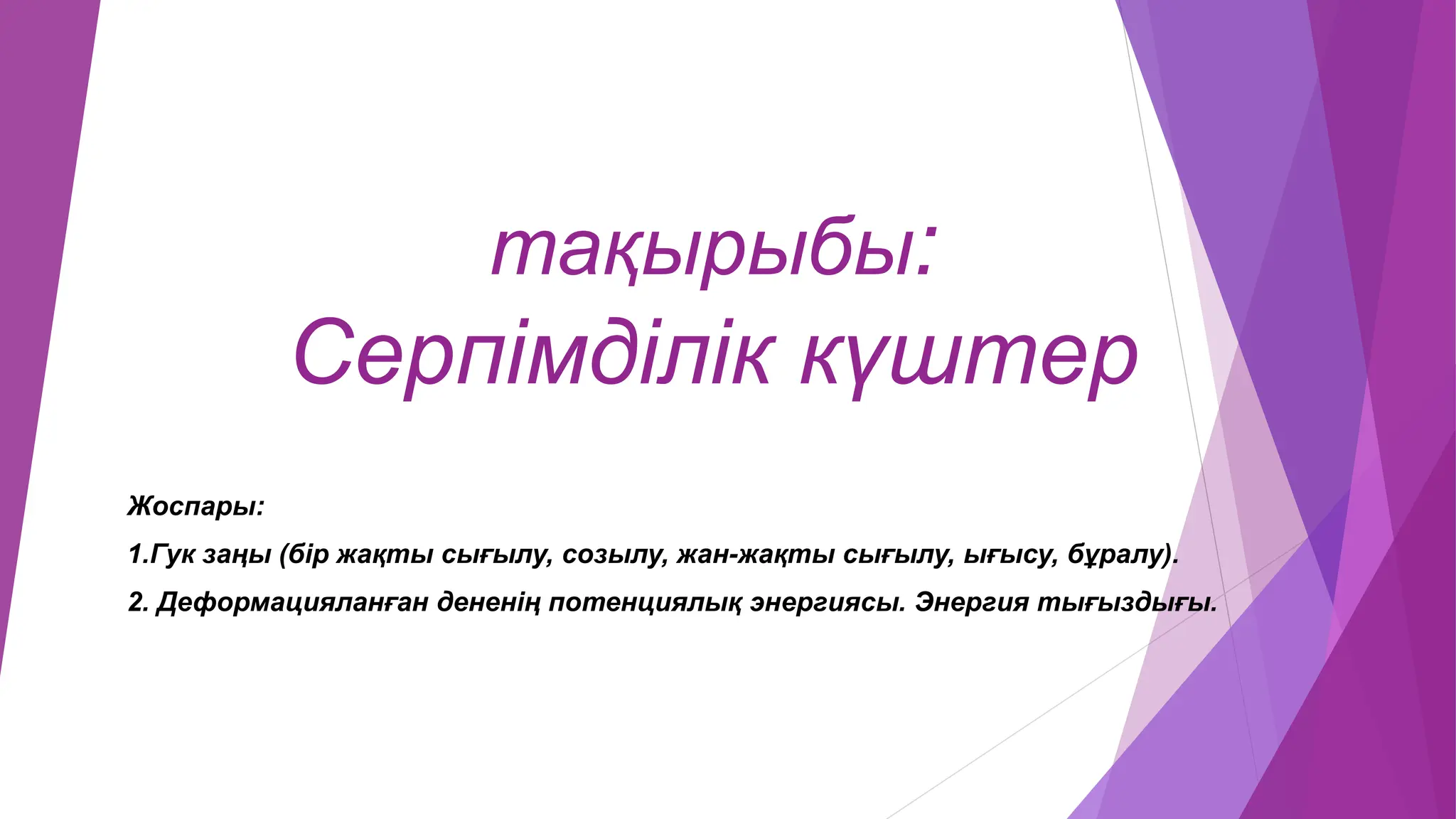 тақырыбы:
Серпімділік күштер

Жоспары:

1.Гук заңы (бір жақты сығылу, созылу, жан-жақты сығылу, ығысу, бұралу).

2. Деформацияланған дененің потенциялық энергиясы. Энергия тығыздығы.